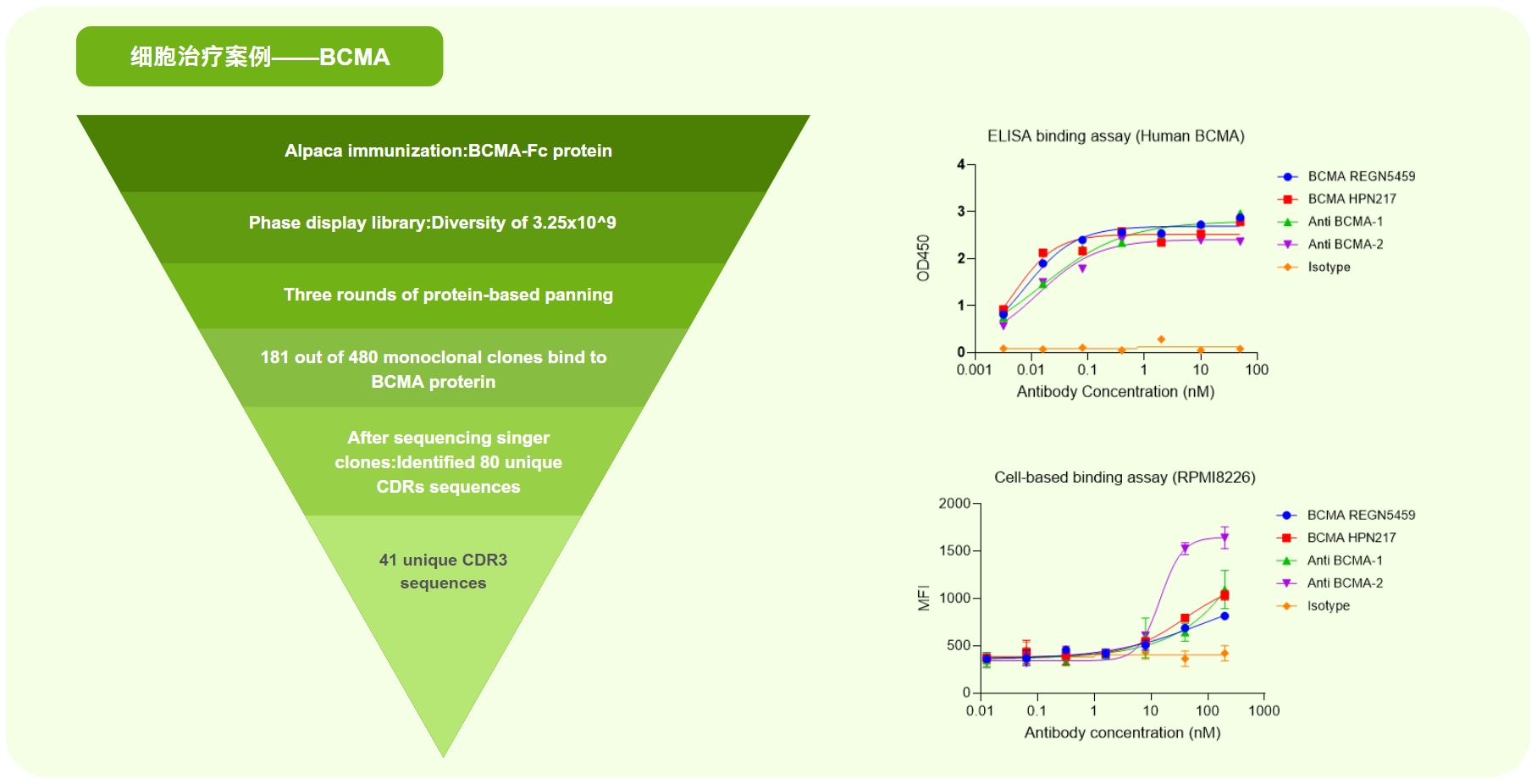 细胞治疗案例——BCMA

Alpaca immunization:BCMA-Fc protein

Phase display library:Diversity of 3.25x10^9

Three rounds of protein-based panning

181 out of 480 monoclonal clones bind to BCMA proterin

After sequencing singer clones:Identified 80 unique CDRs sequences

41 unique CDR3 sequences

ELISA binding assay (Human BCMA)

OD450

4
3
2
1
0

0.001 0.01 0.1 1 10 100

Antibody Concentration (nM)

BCMA REGN5459
BCMA HPN217
Anti BCMA-1
Anti BCMA-2
Isotype

Cell-based binding assay (RPMI8226)

MFI

2000
1500
1000
500
0

0.01 0.1 1 10 100 1000

Antibody concentration (nM)

BCMA REGN5459
BCMA HPN217
Anti BCMA-1
Anti BCMA-2
Isotype